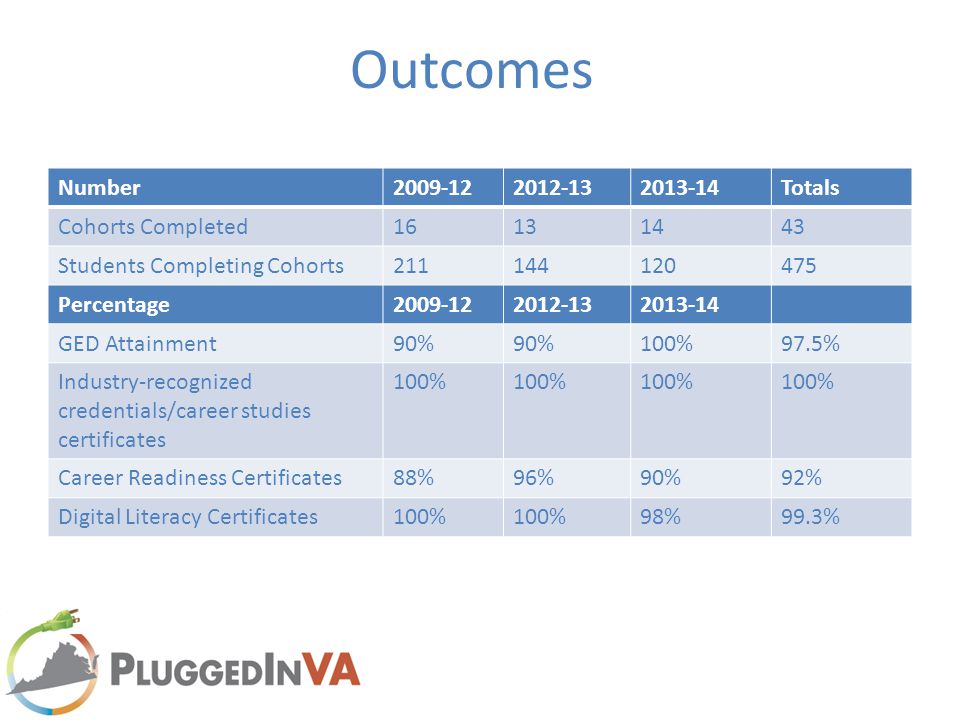 Outcomes

| Number | 2009-12 | 2012-13 | 2013-14 | Totals |
|---|---|---|---|---|
| Cohorts Completed | 16 | 13 | 14 | 43 |
| Students Completing Cohorts | 211 | 144 | 120 | 475 |
| Percentage | 2009-12 | 2012-13 | 2013-14 | |
| GED Attainment | 90% | 90% | 100% | 97.5% |
| Industry-recognized credentials/career studies certificates | 100% | 100% | 100% | 100% |
| Career Readiness Certificates | 88% | 96% | 90% | 92% |
| Digital Literacy Certificates | 100% | 100% | 98% | 99.3% |

PLUGGEDINVA